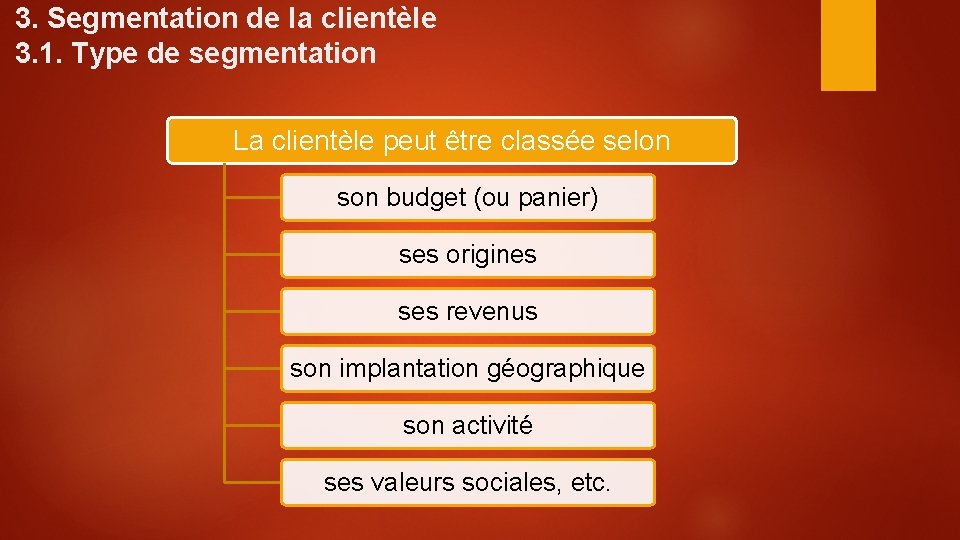 3. Segmentation de la clientèle
3.1. Type de segmentation

La clientèle peut être classée selon

son budget (ou panier)

ses origines

ses revenus

son implantation géographique

son activité

ses valeurs sociales, etc.